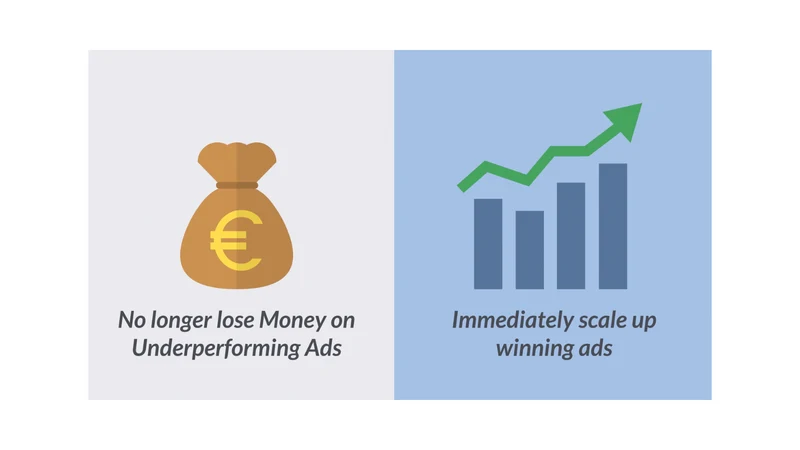 €

No longer lose Money on Underperforming Ads

Immediately scale up winning ads